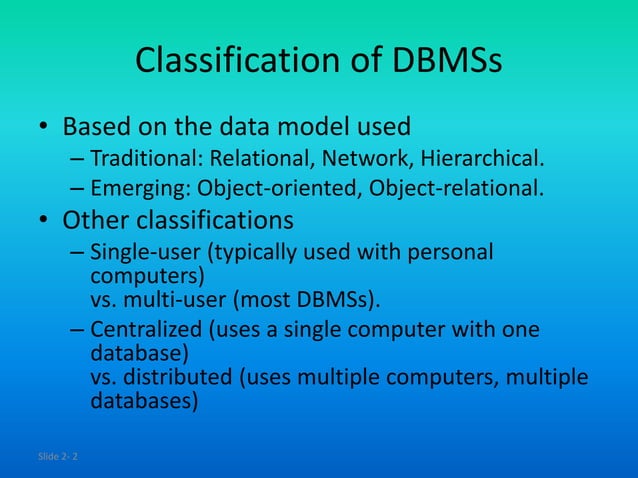 Classification of DBMSs

• Based on the data model used
– Traditional: Relational, Network, Hierarchical.
– Emerging: Object-oriented, Object-relational.
• Other classifications
– Single-user (typically used with personal computers)
vs. multi-user (most DBMSs).
– Centralized (uses a single computer with one database)
vs. distributed (uses multiple computers, multiple databases)

Slide 2- 2